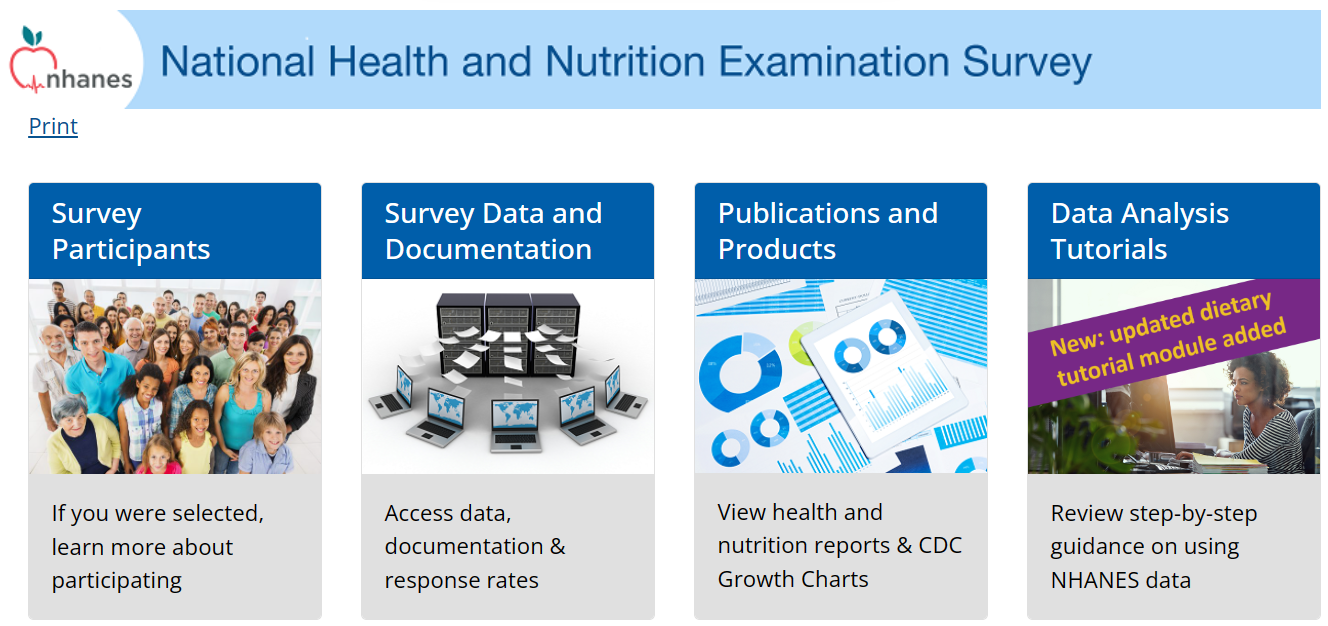 nhanes

National Health and Nutrition Examination Survey

Print

Survey Participants

If you were selected, learn more about participating

Survey Data and Documentation

Access data, documentation & response rates

Publications and Products

View health and nutrition reports & CDC Growth Charts

Data Analysis Tutorials

New: updated dietary tutorial module added

Review step-by-step guidance on using NHANES data